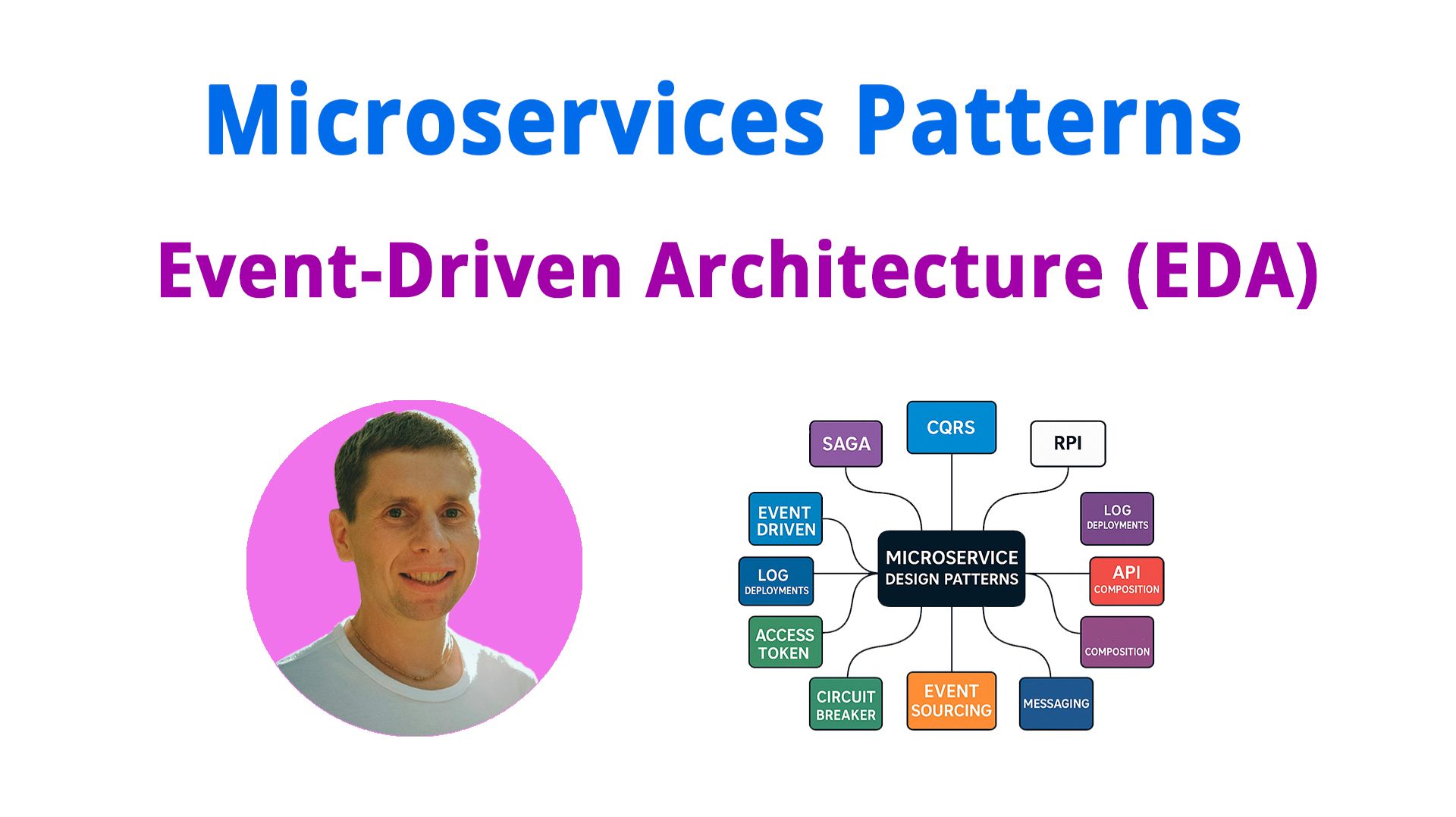 Microservices Patterns

Event-Driven Architecture (EDA)

SAGA

CQRS

RPI

EVENT DRIVEN

LOG DEPLOYMENTS

MICROSERVICE DESIGN PATTERNS

LOG DEPLOYMENTS

API COMPOSITION

ACCESS TOKEN

COMPOSITION

CIRCUIT BREAKER

EVENT SOURCING

MESSAGING